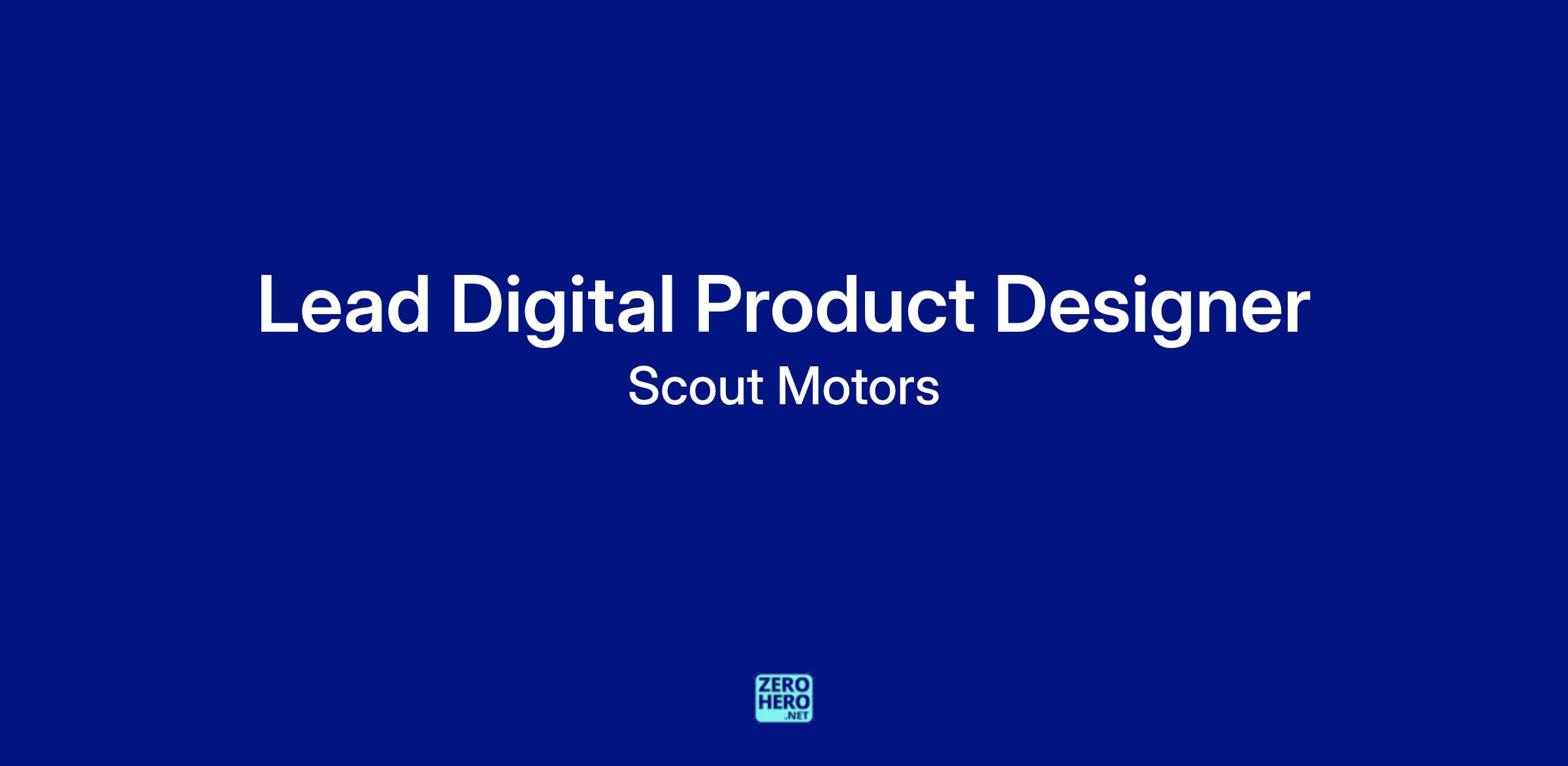 Lead Digital Product Designer
Scout Motors

ZERO
HERO
.NET